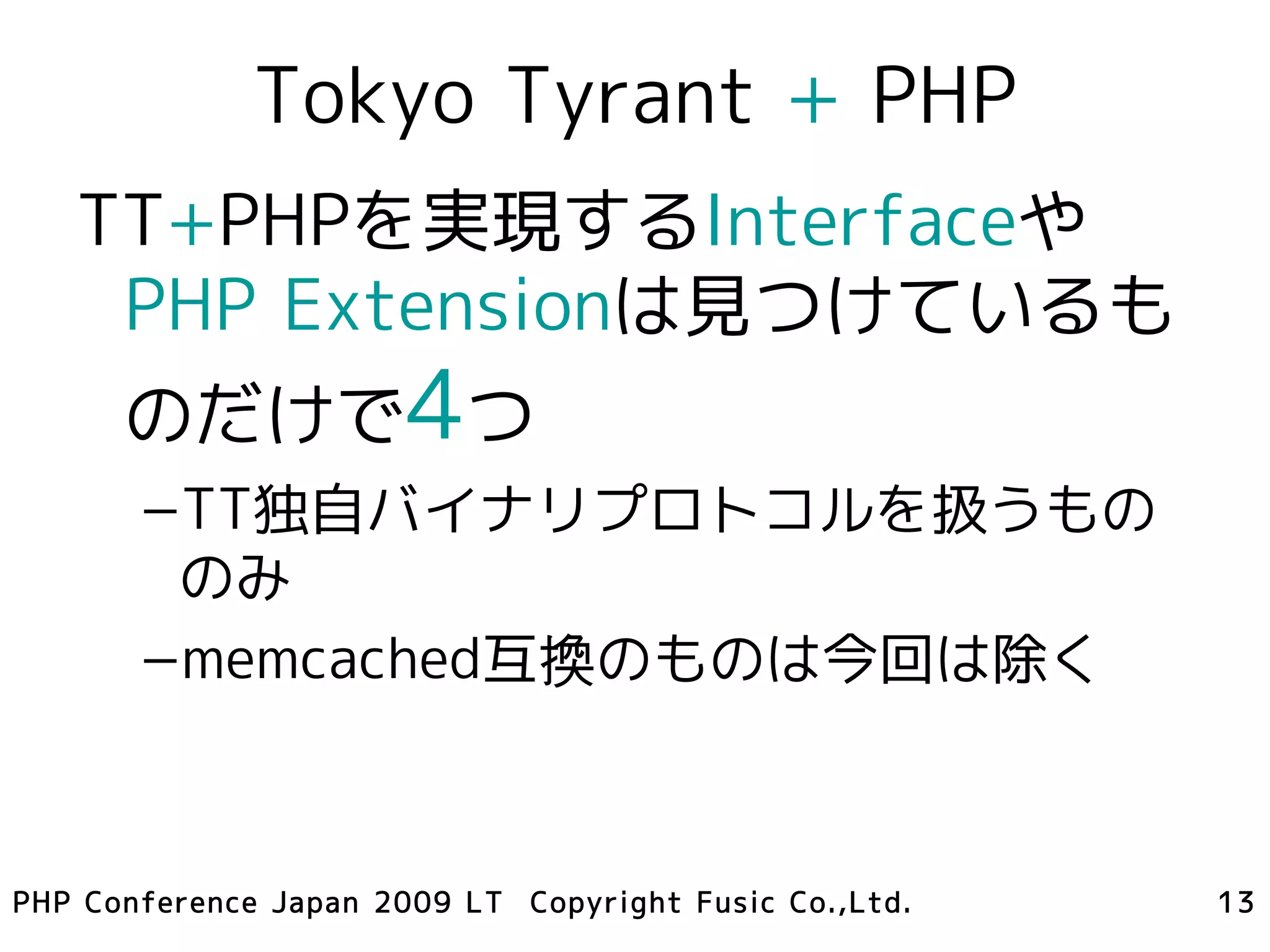 Tokyo Tyrant + PHP

TT+PHPを実現するInterfaceやPHP Extensionは見つけているものだけで4つ

–TT独自バイナリプロトコルを扱うもののみ

–memcached互換のものは今回は除く

PHP Conference Japan 2009 LT Copyright Fusic Co.,Ltd.

13